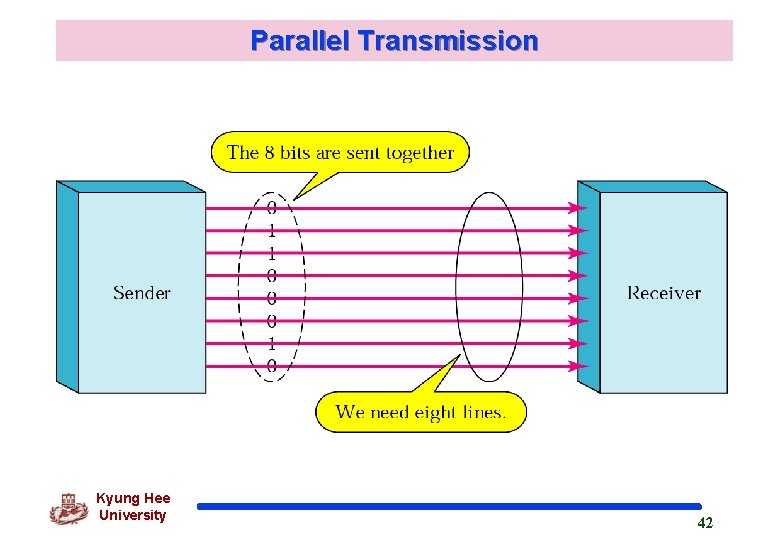 Parallel Transmission

The 8 bits are sent together

Sender

0
1
1
0
0
0
1
0

Receiver

We need eight lines.

Kyung Hee University

42